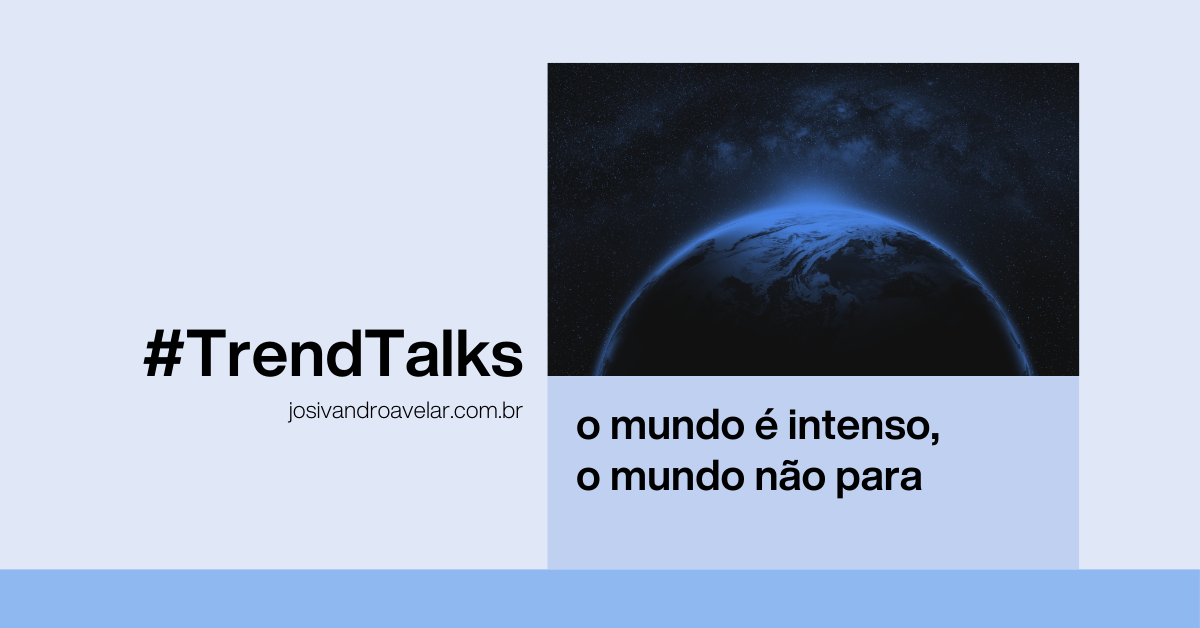 #TrendTalks
josivandroavelar.com.br

o mundo é intenso,
o mundo não para